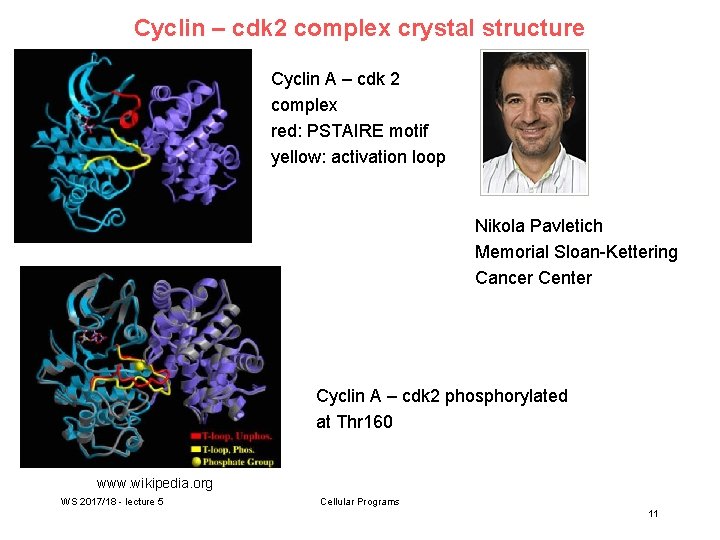 Cyclin – cdk2 complex crystal structure

Cyclin A – cdk 2 complex
red: PSTAIRE motif
yellow: activation loop

Nikola Pavletich
Memorial Sloan-Kettering Cancer Center

T-loop, Unphos.
T-loop, Phos.
Phosphate Group

Cyclin A – cdk2 phosphorylated at Thr160

www.wikipedia.org

WS 2017/18 - lecture 5

Cellular Programs

11